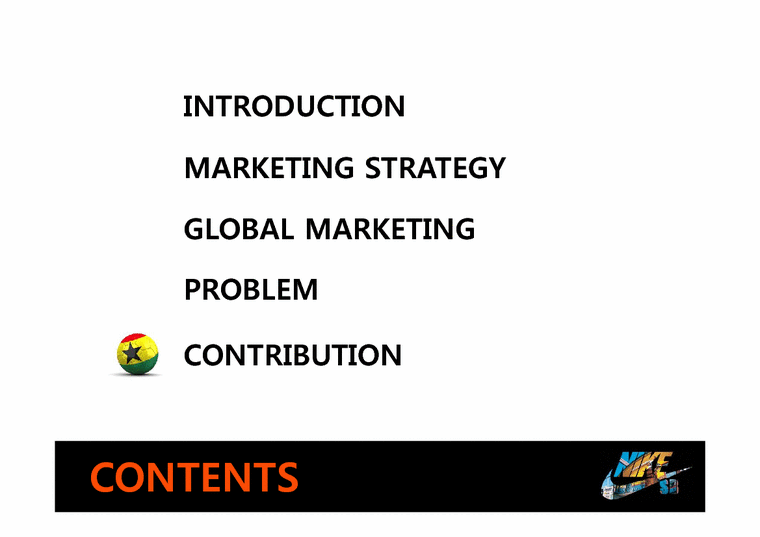 INTRODUCTION

MARKETING STRATEGY

GLOBAL MARKETING

PROBLEM

CONTRIBUTION

CONTENTS

NIKE SB